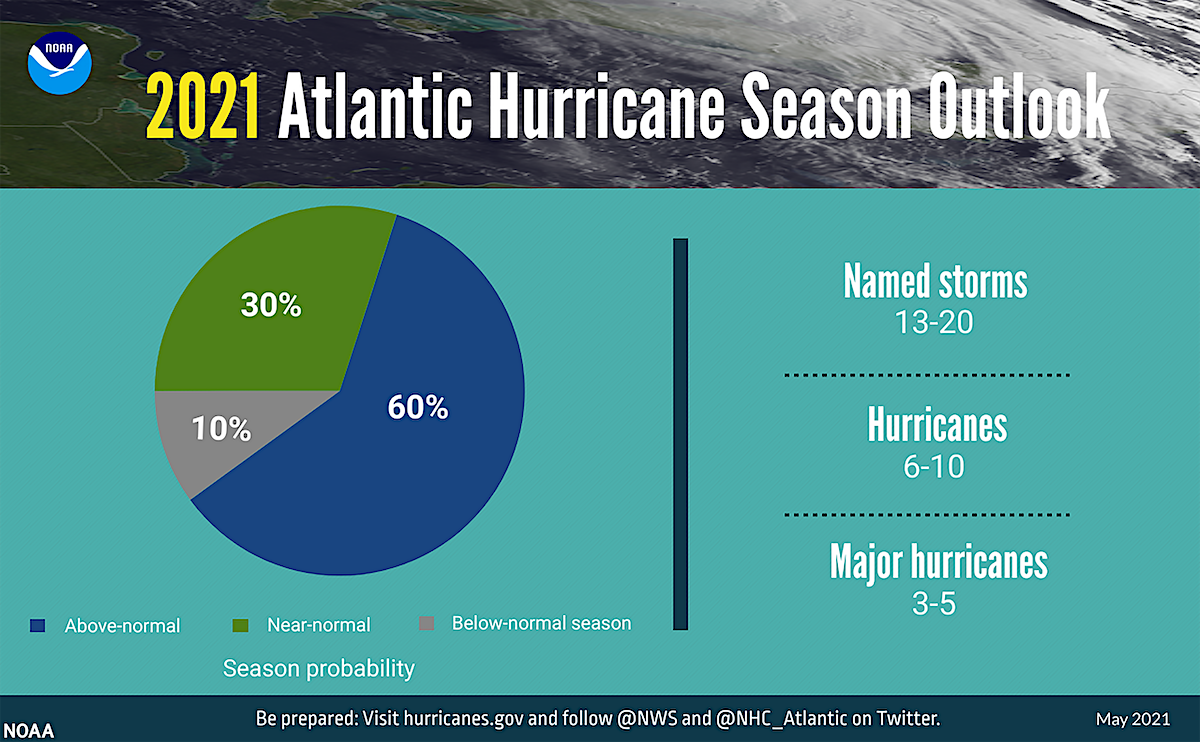 NOAA

2021 Atlantic Hurricane Season Outlook

30%

60%

10%

Above-normal
Near-normal
Below-normal season

Season probability

Named storms
13-20

Hurricanes
6-10

Major hurricanes
3-5

NOAA

Be prepared: Visit hurricanes.gov and follow @NWS and @NHC_Atlantic on Twitter.

May 2021